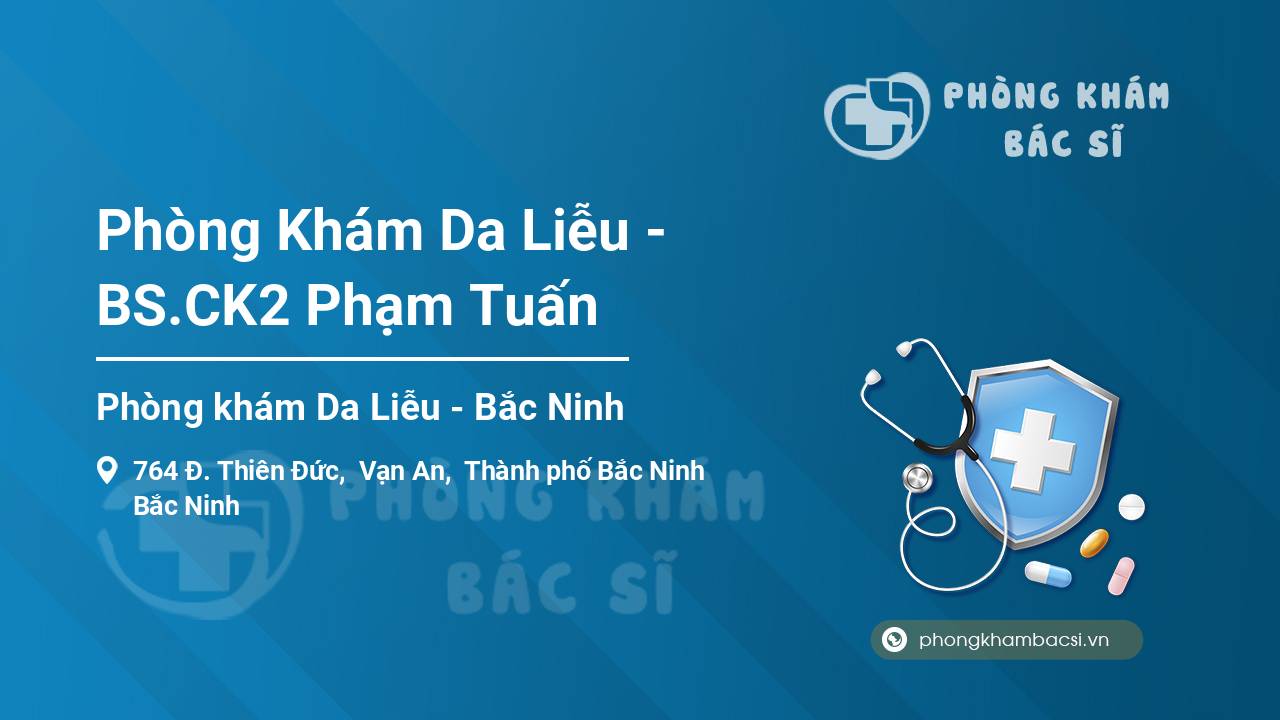 PHÒNG KHÁM
BÁC SĨ

Phòng Khám Da Liễu - BS.CK2 Phạm Tuấn

Phòng khám Da Liễu - Bắc Ninh

764 Đ. Thiên Đức, Vạn An, Thành phố Bắc Ninh
Bắc Ninh

PHÒNG KHÁM
BÁC SĨ

phongkhambacsi.vn